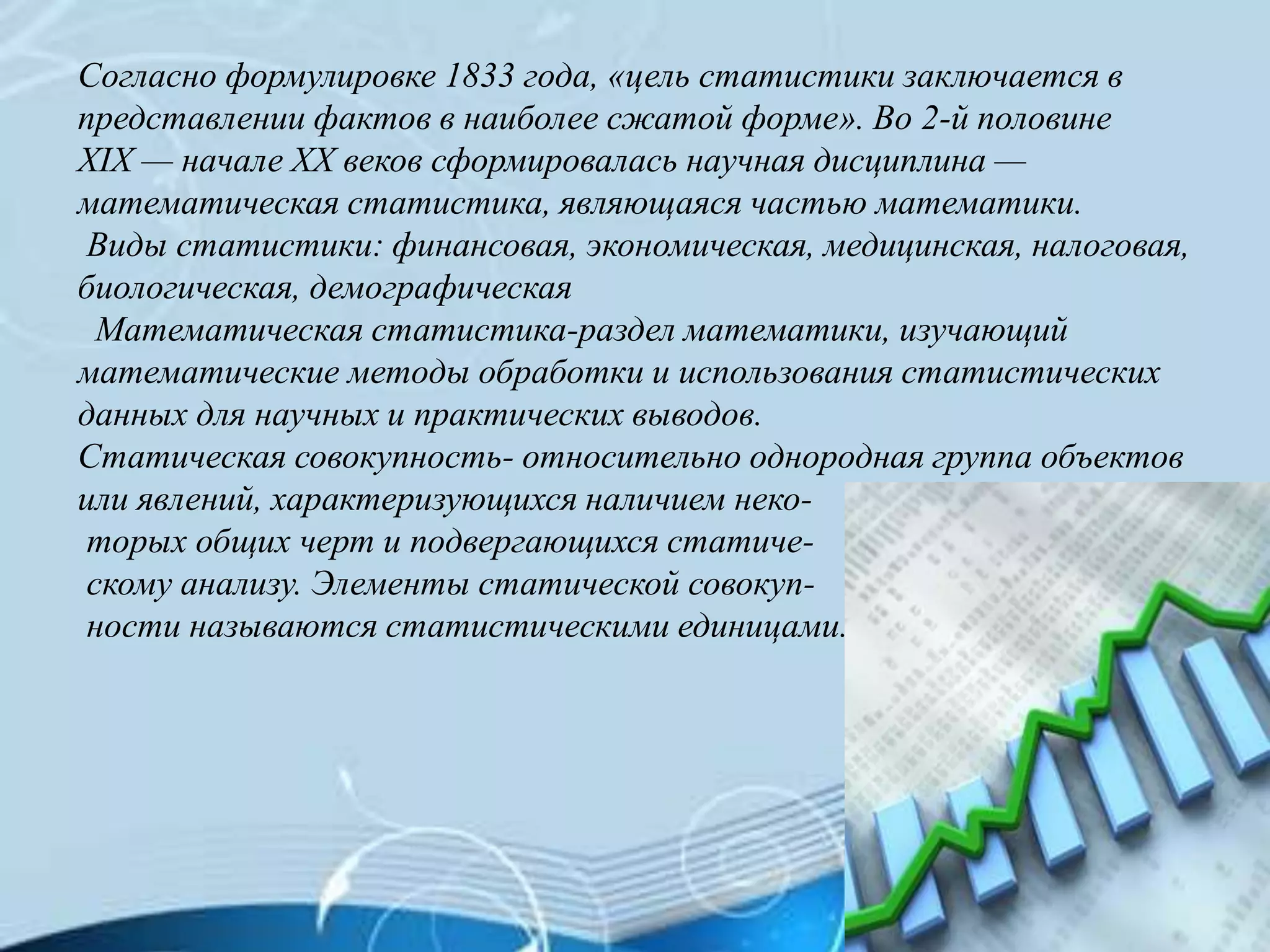 Согласно формулировке 1833 года, «цель статистики заключается в представлении фактов в наиболее сжатой форме». Во 2-й половине XIX — начале XX веков сформировалась научная дисциплина — математическая статистика, являющаяся частью математики.

Виды статистики: финансовая, экономическая, медицинская, налоговая, биологическая, демографическая

Математическая статистика-раздел математики, изучающий математические методы обработки и использования статистических данных для научных и практических выводов.

Статическая совокупность- относительно однородная группа объектов или явлений, характеризующихся наличием некоторых общих черт и подвергающихся статическому анализу. Элементы статической совокупности называются статистическими единицами.